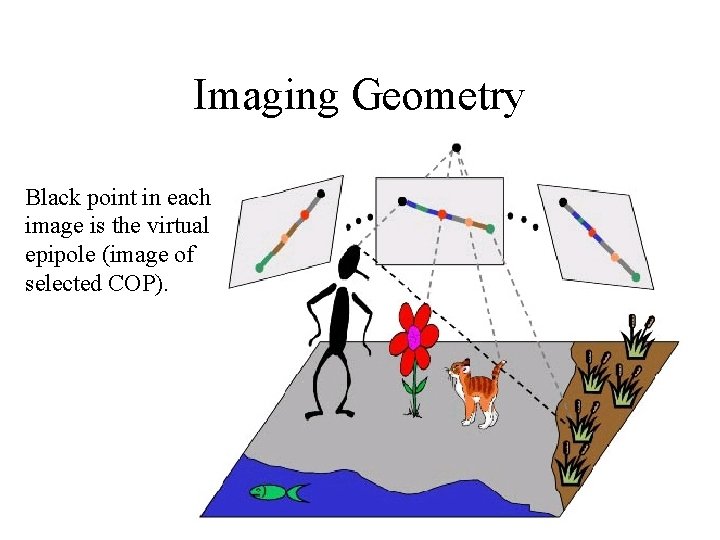 Imaging Geometry

Black point in each image is the virtual epipole (image of selected COP).